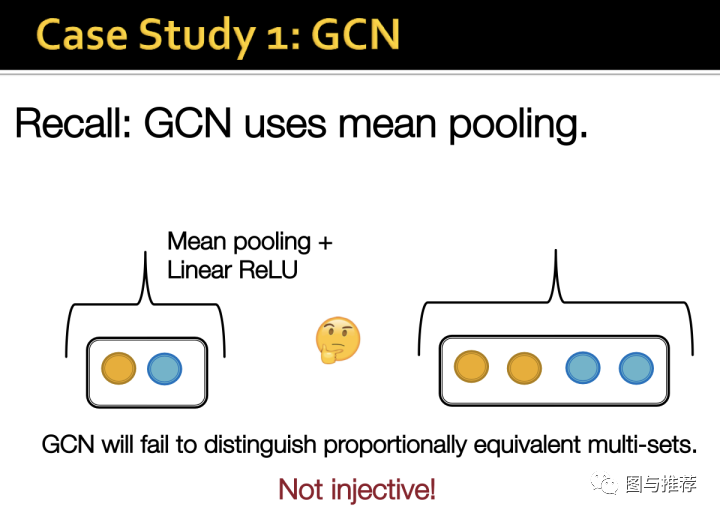 Case Study 1: GCN

Recall: GCN uses mean pooling.

Mean pooling + Linear ReLU

GCN will fail to distinguish proportionally equivalent multi-sets.

Not injective!

图与推荐